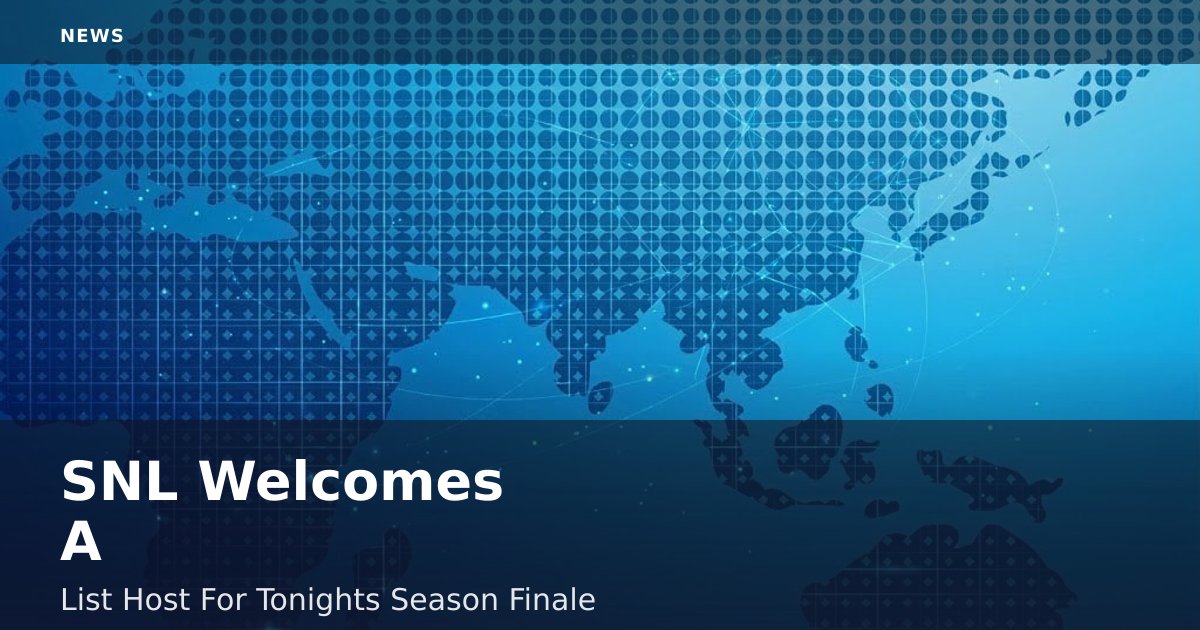 NEWS

SNL Welcomes A

List Host For Tonights Season Finale